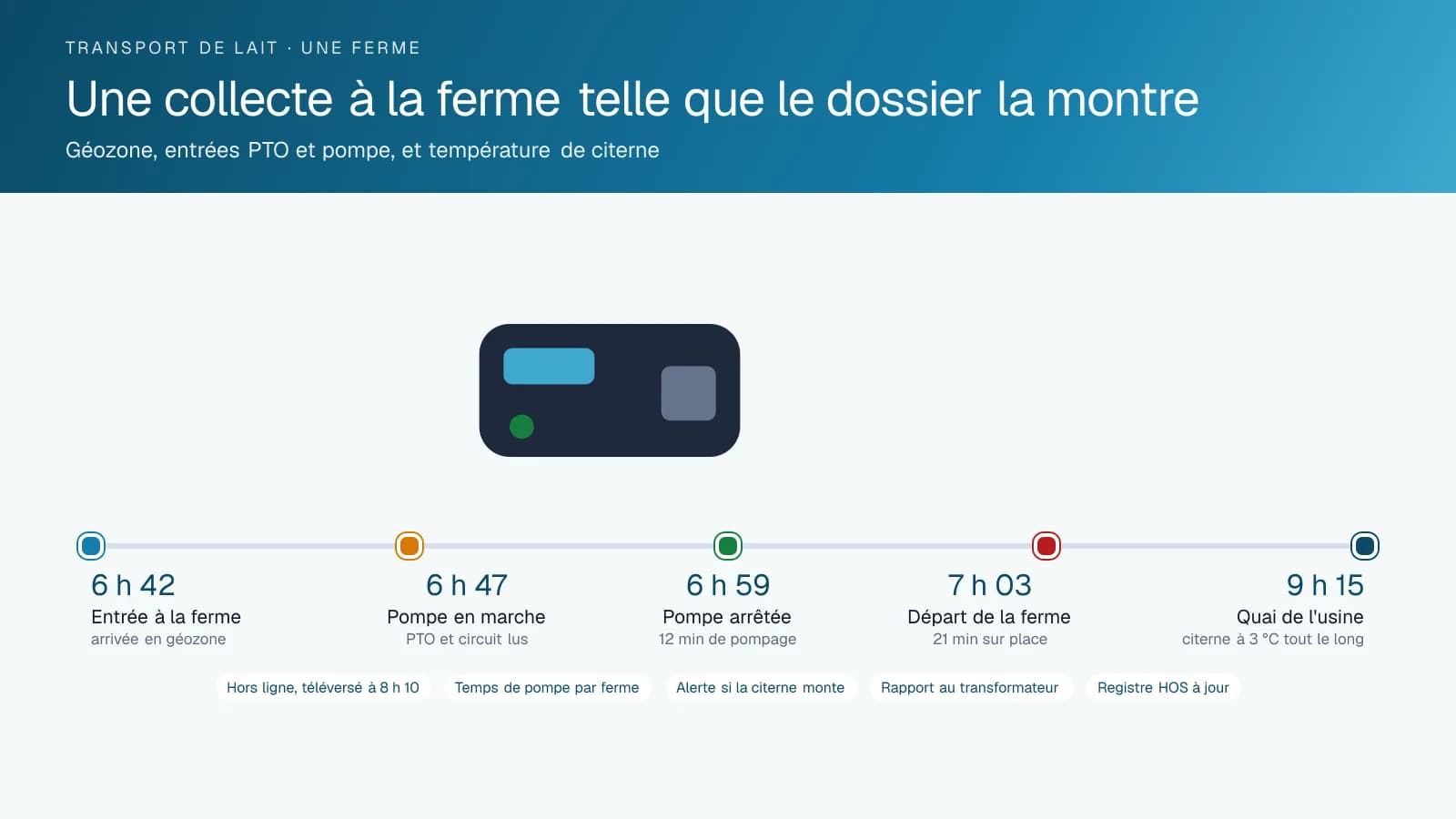 TRANSPORT DE LAIT · UNE FERME

Une collecte à la ferme telle que le dossier la montre

Géozone, entrées PTO et pompe, et température de citerne

6 h 42
Entrée à la ferme
arrivée en géozone

6 h 47
Pompe en marche
PTO et circuit lus

6 h 59
Pompe arrêtée
12 min de pompage

7 h 03
Départ de la ferme
21 min sur place

9 h 15
Quai de l'usine
citerne à 3 °C tout le long

Hors ligne, téléversé à 8 h 10
Temps de pompe par ferme
Alerte si la citerne monte
Rapport au transformateur
Registre HOS à jour